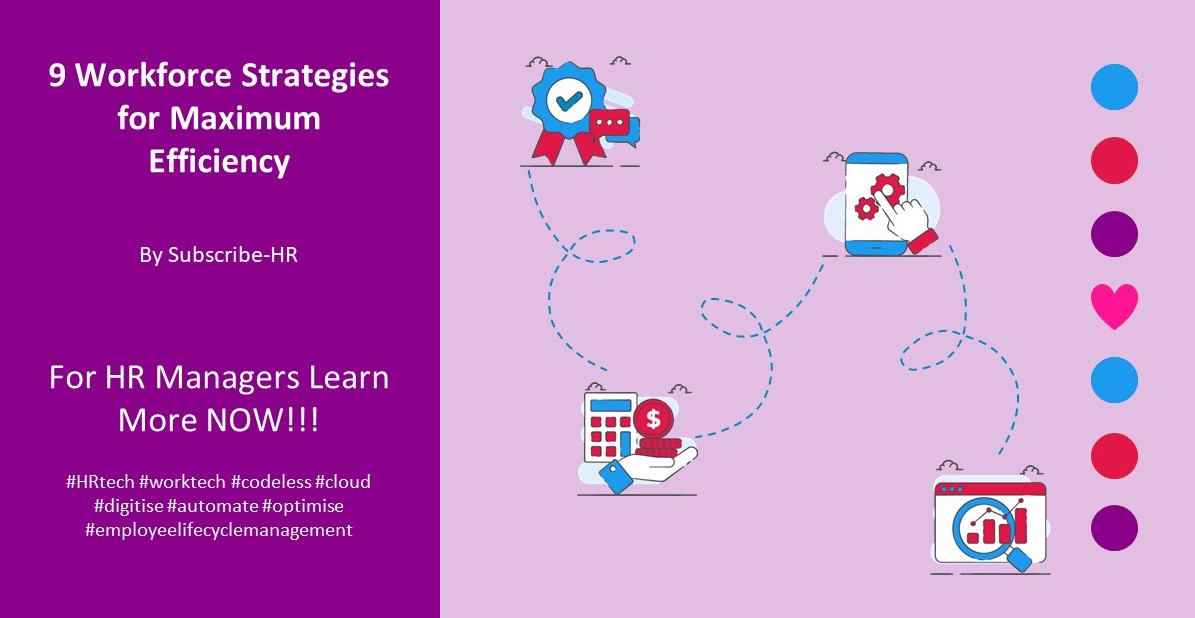 9 Workforce Strategies for Maximum Efficiency

By Subscribe-HR

For HR Managers Learn More NOW!!!

#HRtech #worktech #codeless #cloud #digitise #automate #optimise #employeelifecyclemanagement

$